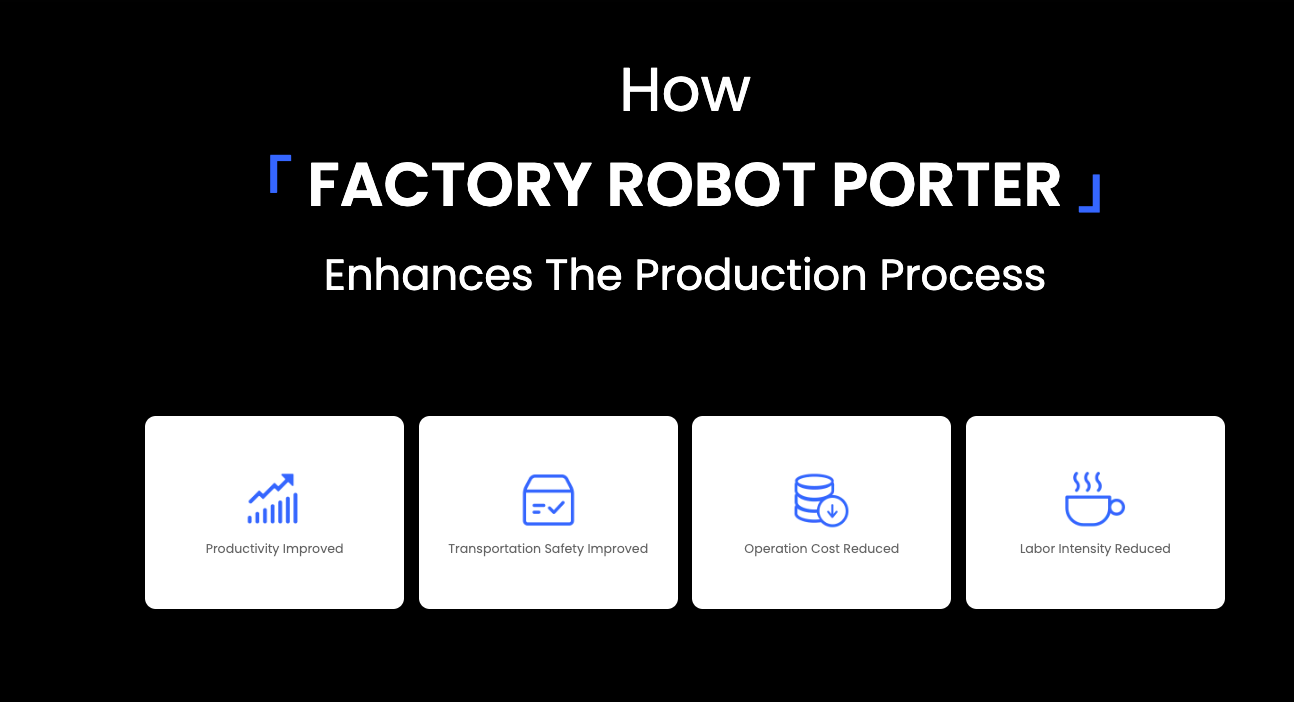 How

「 FACTORY ROBOT PORTER 」

Enhances The Production Process

Productivity Improved

Transportation Safety Improved

Operation Cost Reduced

Labor Intensity Reduced